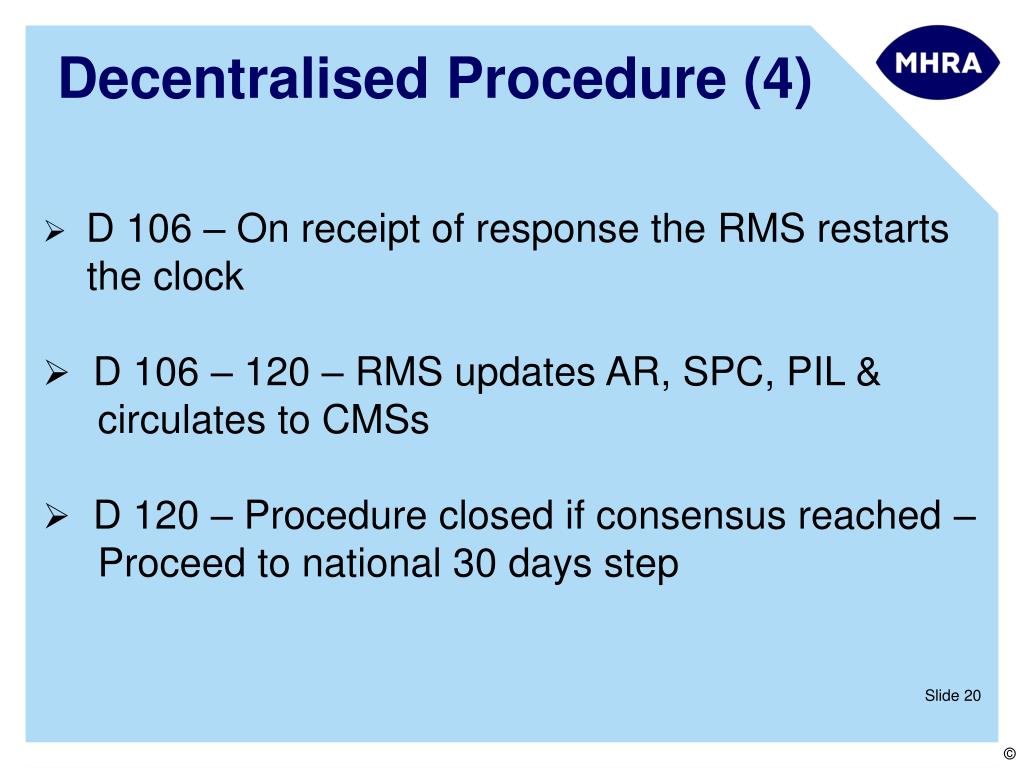 Decentralised Procedure (4)

MHRA

➢ D 106 – On receipt of response the RMS restarts the clock

➢ D 106 – 120 – RMS updates AR, SPC, PIL & circulates to CMSs

➢ D 120 – Procedure closed if consensus reached – Proceed to national 30 days step

Slide 20

©